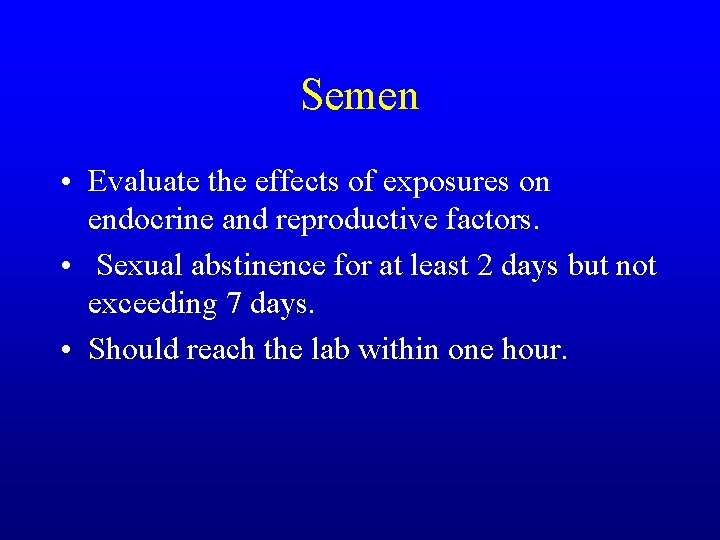 Semen

• Evaluate the effects of exposures on endocrine and reproductive factors.
• Sexual abstinence for at least 2 days but not exceeding 7 days.
• Should reach the lab within one hour.